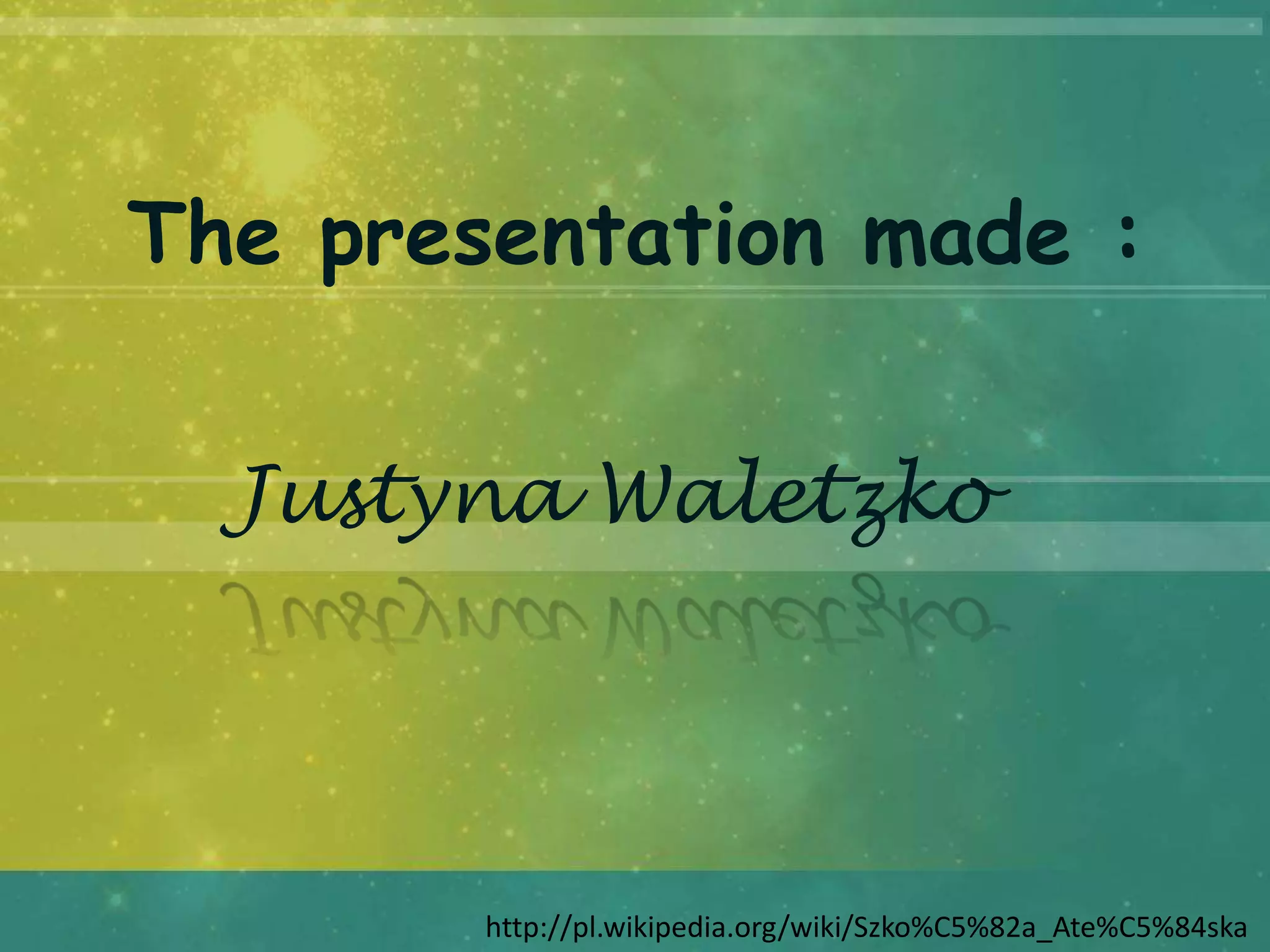 The presentation made :

Justyna Waletzko

http://pl.wikipedia.org/wiki/Szko%C5%82a_Ate%C5%84ska